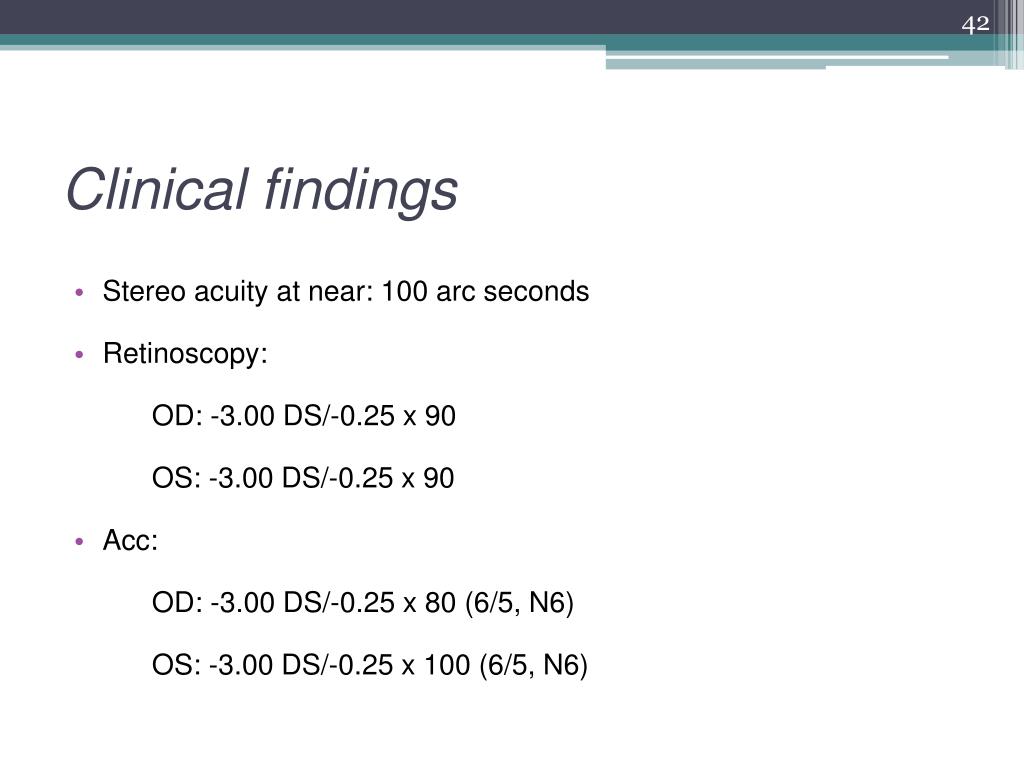 42

Clinical findings

• Stereo acuity at near: 100 arc seconds

• Retinoscopy:

OD: -3.00 DS/-0.25 x 90

OS: -3.00 DS/-0.25 x 90

• Acc:

OD: -3.00 DS/-0.25 x 80 (6/5, N6)

OS: -3.00 DS/-0.25 x 100 (6/5, N6)